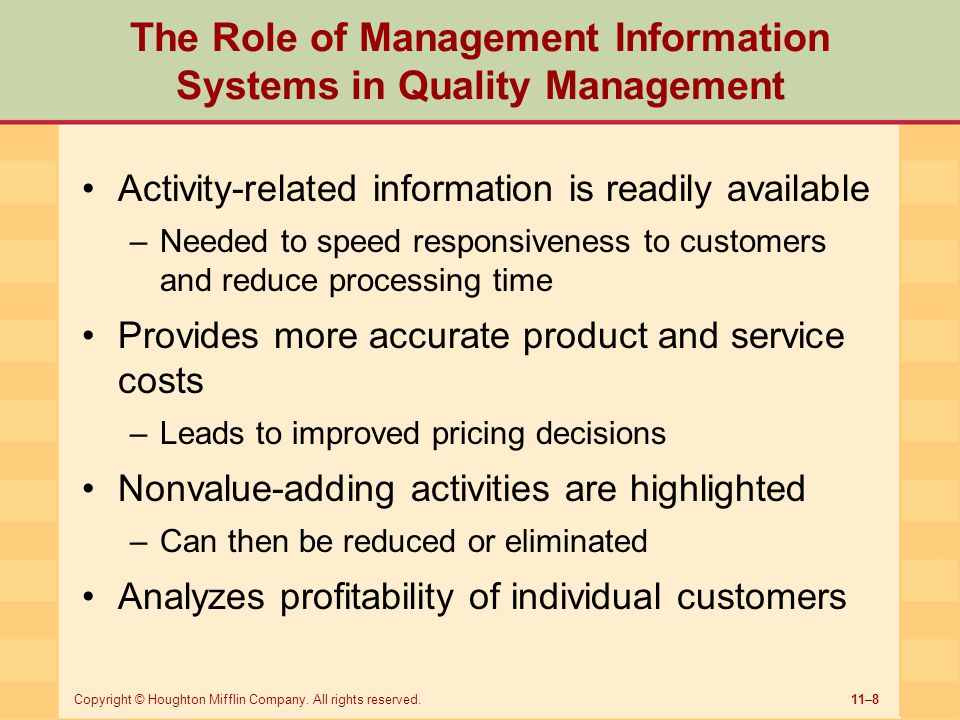 The Role of Management Information Systems in Quality Management

• Activity-related information is readily available
– Needed to speed responsiveness to customers and reduce processing time

• Provides more accurate product and service costs
– Leads to improved pricing decisions

• Nonvalue-adding activities are highlighted
– Can then be reduced or eliminated

• Analyzes profitability of individual customers

Copyright © Houghton Mifflin Company. All rights reserved.

11–8